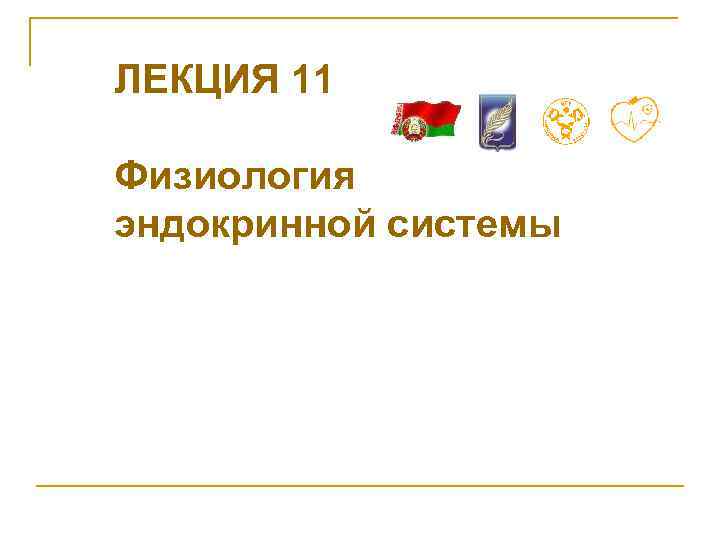 ЛЕКЦИЯ 11

Физиология эндокринной системы